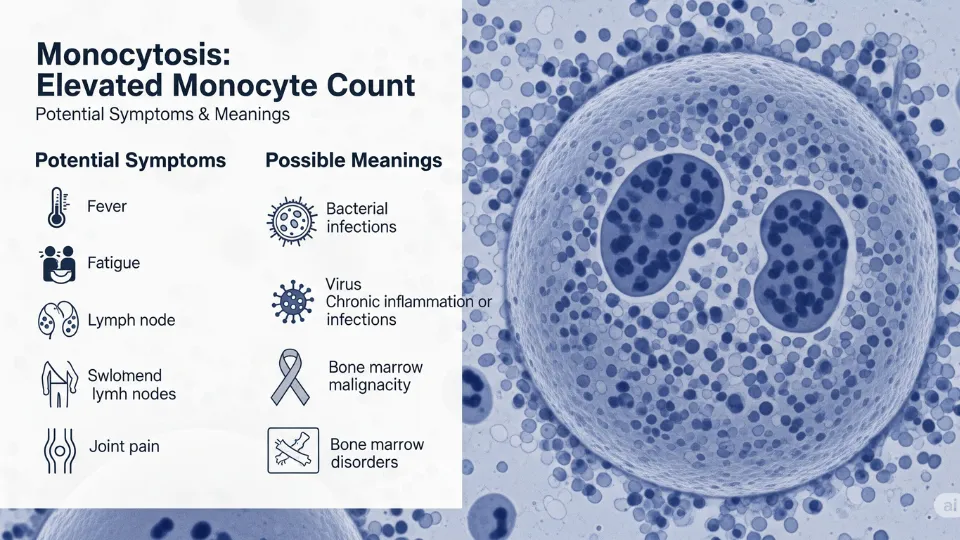 Monocytosis:
Elevated Monocyte Count
Potential Symptoms & Meanings

Potential Symptoms

Fever

Fatigue

Lymph node

Swlomend lymh nodes

Joint pain

Possible Meanings

Bacterial infections

Virus
Chronic inflammation or infections

Bone marrow malignacity

Bone marrow disorders

ai